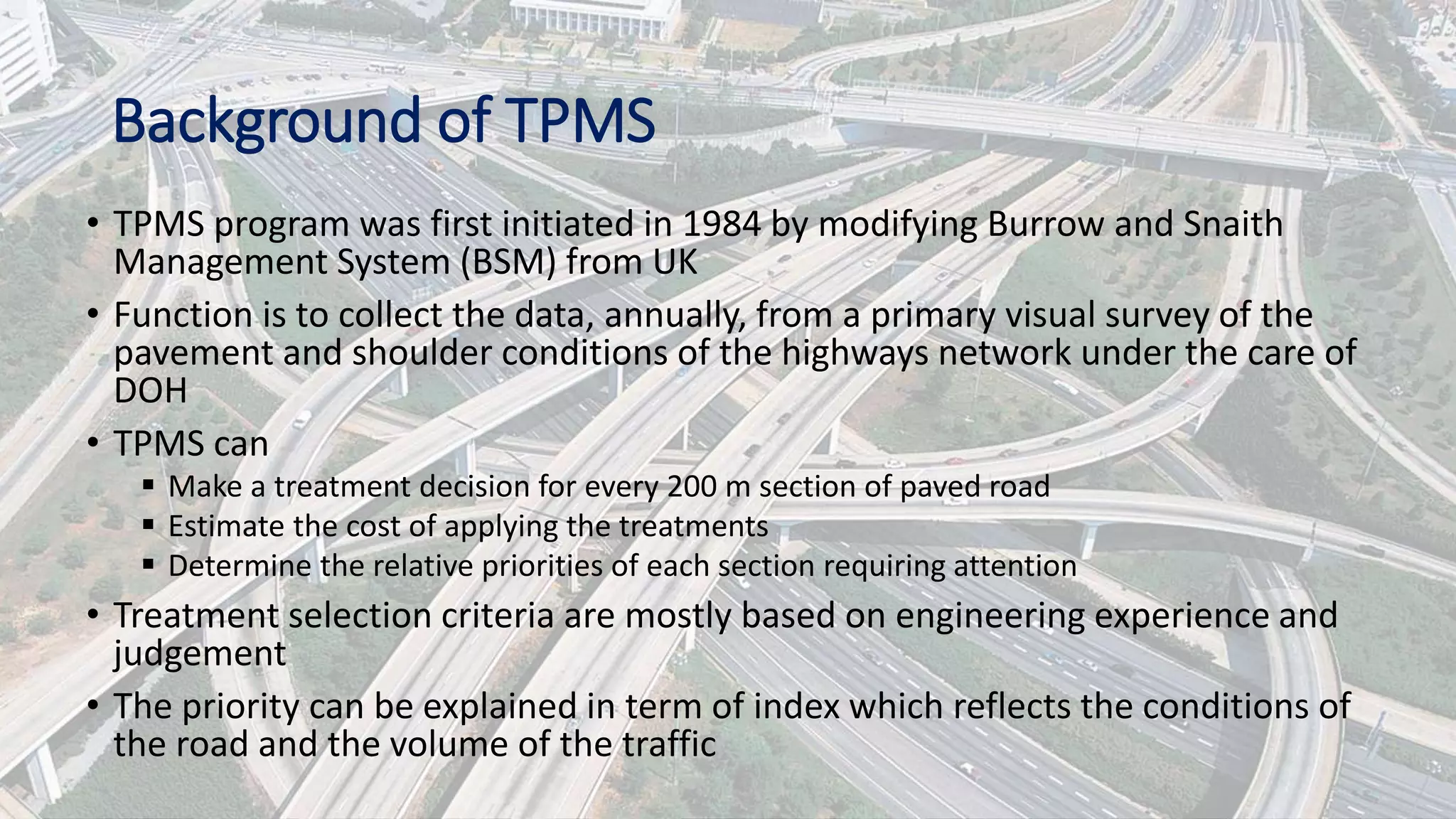 Background of TPMS

• TPMS program was first initiated in 1984 by modifying Burrow and Snaith Management System (BSM) from UK

• Function is to collect the data, annually, from a primary visual survey of the pavement and shoulder conditions of the highways network under the care of DOH

• TPMS can
▪ Make a treatment decision for every 200 m section of paved road
▪ Estimate the cost of applying the treatments
▪ Determine the relative priorities of each section requiring attention

• Treatment selection criteria are mostly based on engineering experience and judgement

• The priority can be explained in term of index which reflects the conditions of the road and the volume of the traffic